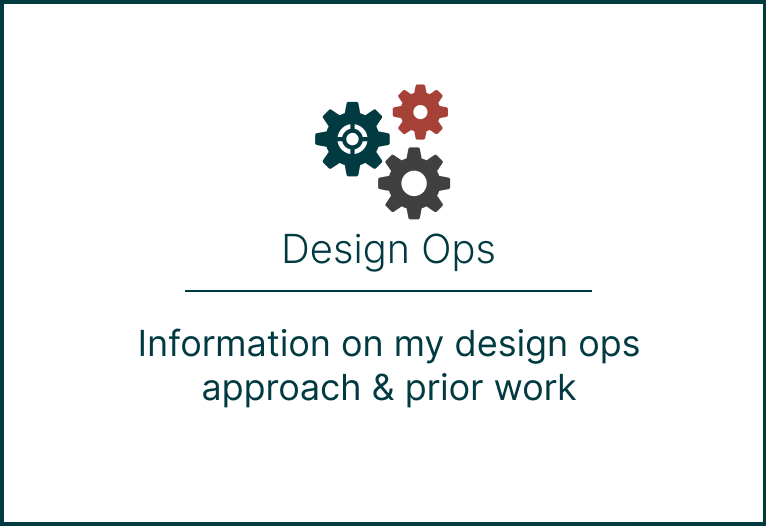 Design Ops

Information on my design ops approach & prior work